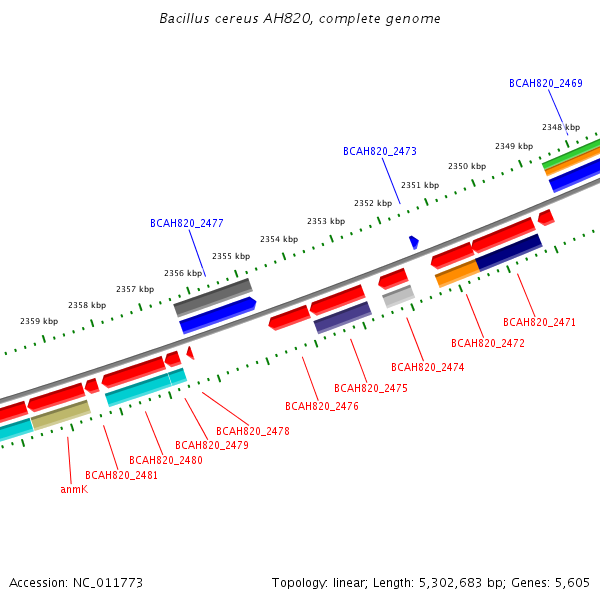 Bacillus cereus AH820, complete genome

BCAH820_2469

2348 kbp

2349 kbp

BCAH820_2473

2350 kbp

2351 kbp

2352 kbp

2353 kbp

BCAH820_2477

2354 kbp

2355 kbp

2356 kbp

2357 kbp

2358 kbp

2359 kbp

BCAH820_2471

BCAH820_2472

BCAH820_2474

BCAH820_2475

BCAH820_2476

BCAH820_2478

BCAH820_2479

BCAH820_2480

BCAH820_2481

anmK

Accession: NC_011773

Topology: linear; Length: 5,302,683 bp; Genes: 5,605